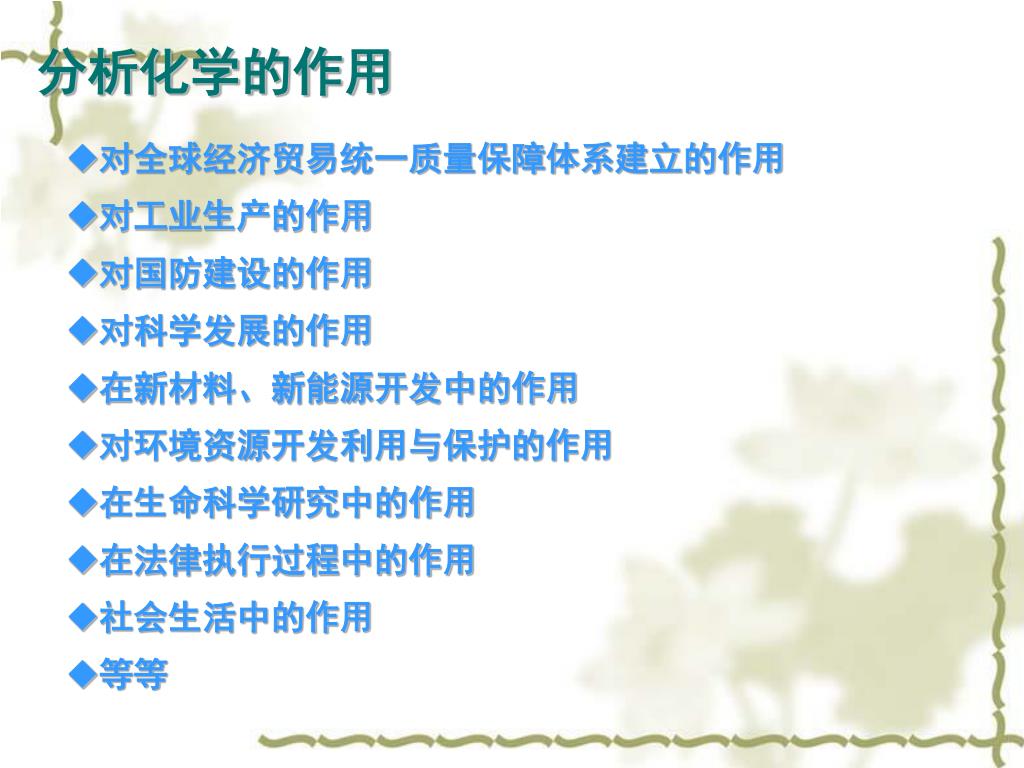 分析化学的作用

◆对全球经济贸易统一质量保障体系建立的作用

◆对工业生产的作用

◆对国防建设的作用

◆对科学发展的作用

◆在新材料、新能源开发中的作用

◆对环境资源开发利用与保护的作用

◆在生命科学研究中的作用

◆在法律执行过程中的作用

◆社会生活中的作用

◆等等